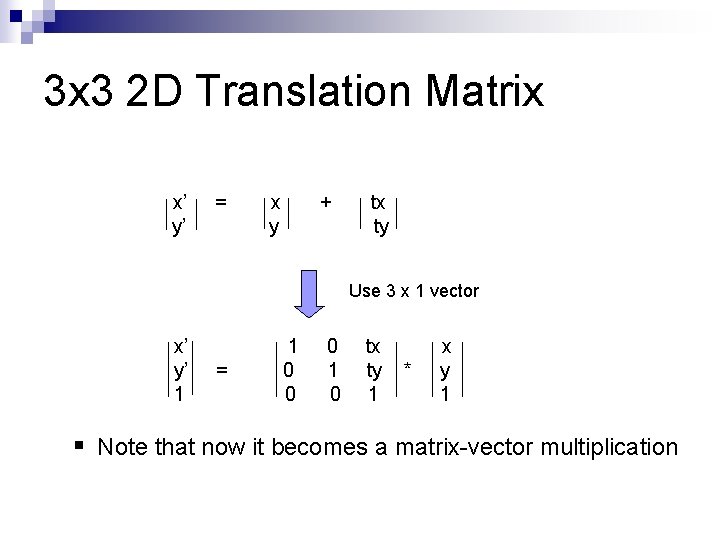 3x3 2D Translation Matrix

$\begin{vmatrix} x' \\ y' \end{vmatrix} = \begin{vmatrix} x \\ y \end{vmatrix} + \begin{vmatrix} tx \\ ty \end{vmatrix}$

Use 3 x 1 vector

$\begin{vmatrix} x' \\ y' \\ 1 \end{vmatrix} = \begin{vmatrix} 1 & 0 & tx \\ 0 & 1 & ty \\ 0 & 0 & 1 \end{vmatrix} * \begin{vmatrix} x \\ y \\ 1 \end{vmatrix}$

▪ Note that now it becomes a matrix-vector multiplication